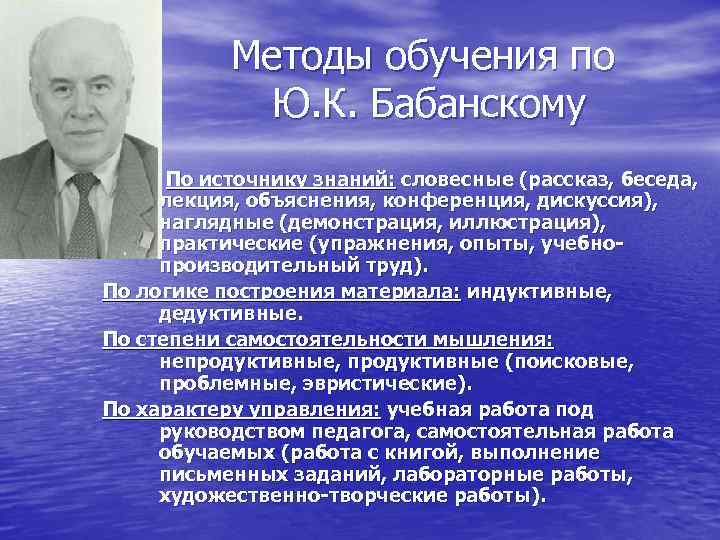 Методы обучения по Ю.К. Бабанскому

По источнику знаний: словесные (рассказ, беседа, лекция, объяснения, конференция, дискуссия), наглядные (демонстрация, иллюстрация), практические (упражнения, опыты, учебно-производительный труд).

По логике построения материала: индуктивные, дедуктивные.

По степени самостоятельности мышления: непродуктивные, продуктивные (поисковые, проблемные, эвристические).

По характеру управления: учебная работа под руководством педагога, самостоятельная работа обучаемых (работа с книгой, выполнение письменных заданий, лабораторные работы, художественно-творческие работы).